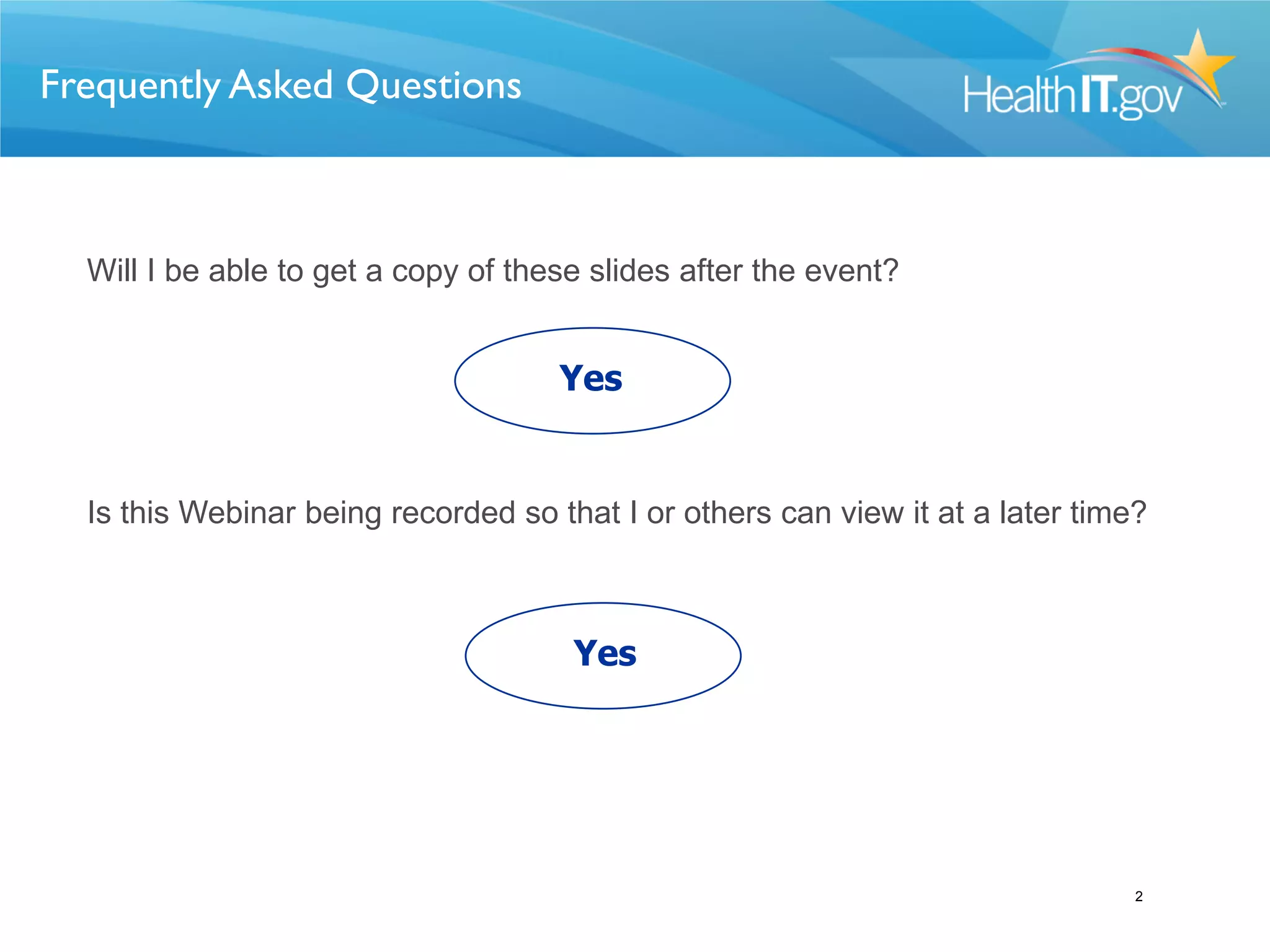 Frequently Asked Questions

HealthIT.gov

Will I be able to get a copy of these slides after the event?

Yes

Is this Webinar being recorded so that I or others can view it at a later time?

Yes

2